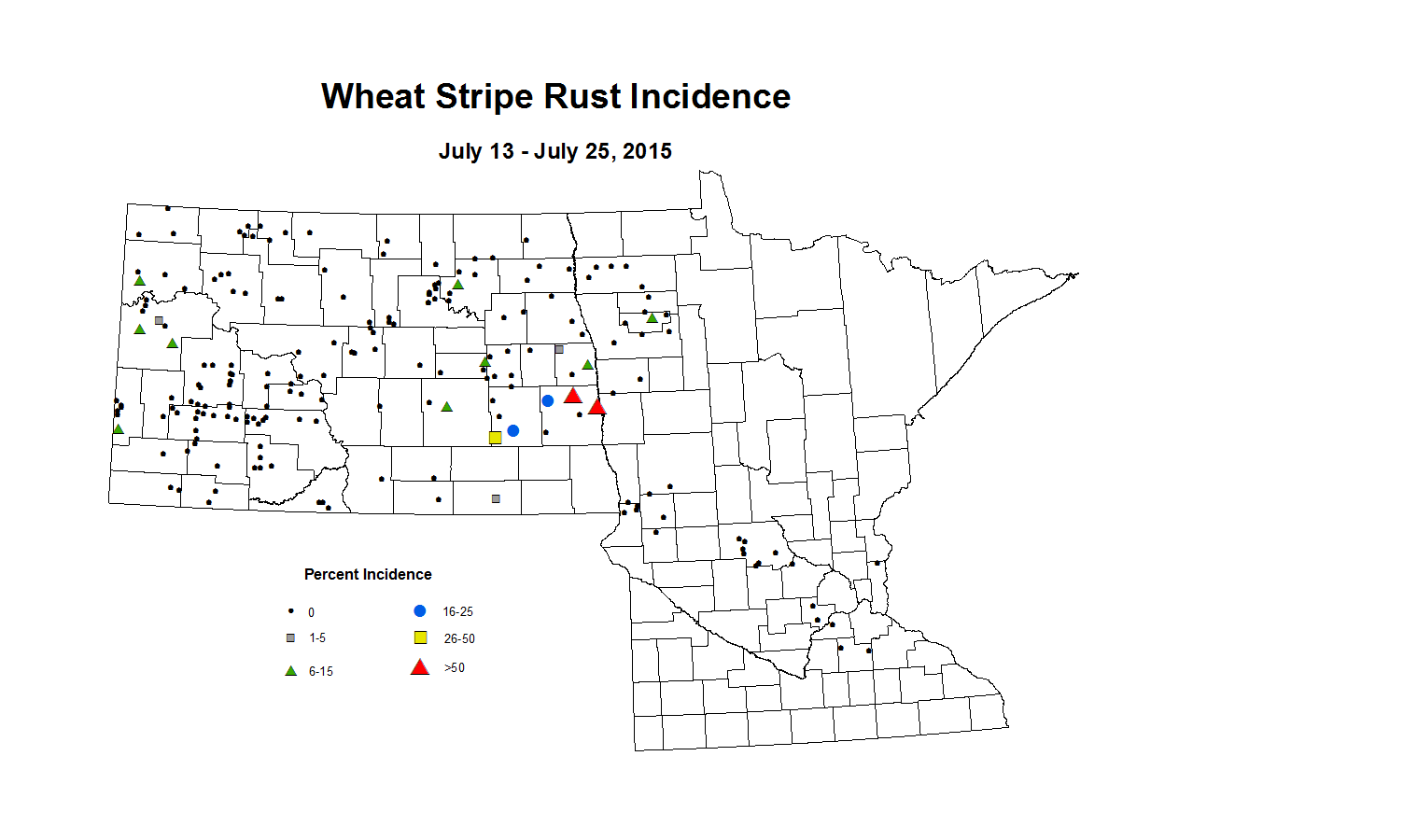 Wheat Stripe Rust Incidence

July 13 - July 25, 2015

Percent Incidence

0

1-5

6-15

16-25

26-50

>50